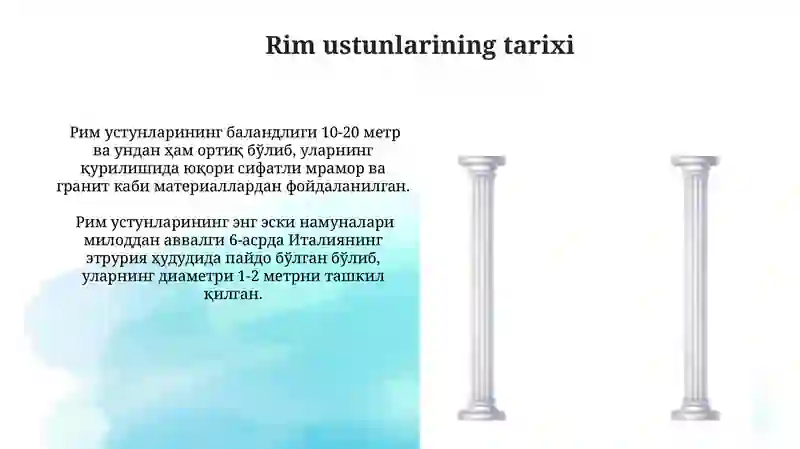 Rim ustunlarining tarixi

Рим устунларининг баландлиги 10-20 метр ва ундан ҳам ортиқ бўлиб, уларнинг қурилишида юқори сифатли мрамор ва гранит каби материаллардан фойдаланилган.

Рим устунларининг энг эски намуналари милоддан аввалги 6-асрда Италиянинг этрурия ҳудудида пайдо бўлган бўлиб, уларнинг диаметри 1-2 метрни ташкил қилган.